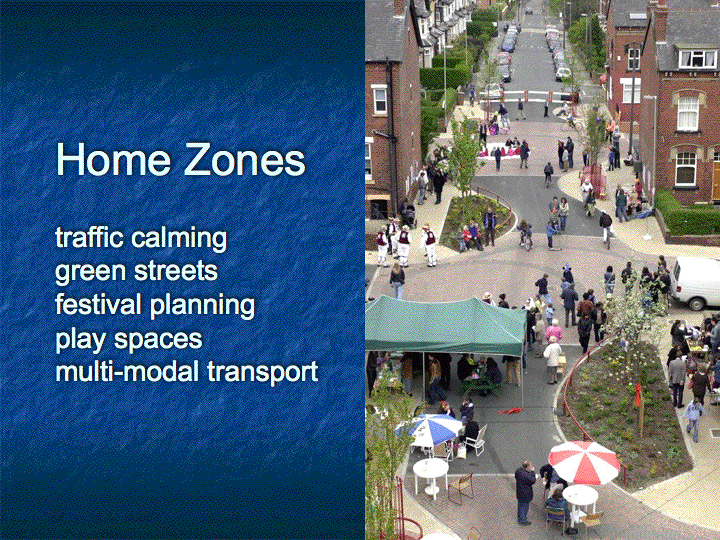 Home Zones

traffic calming
green streets
festival planning
play spaces
multi-modal transport